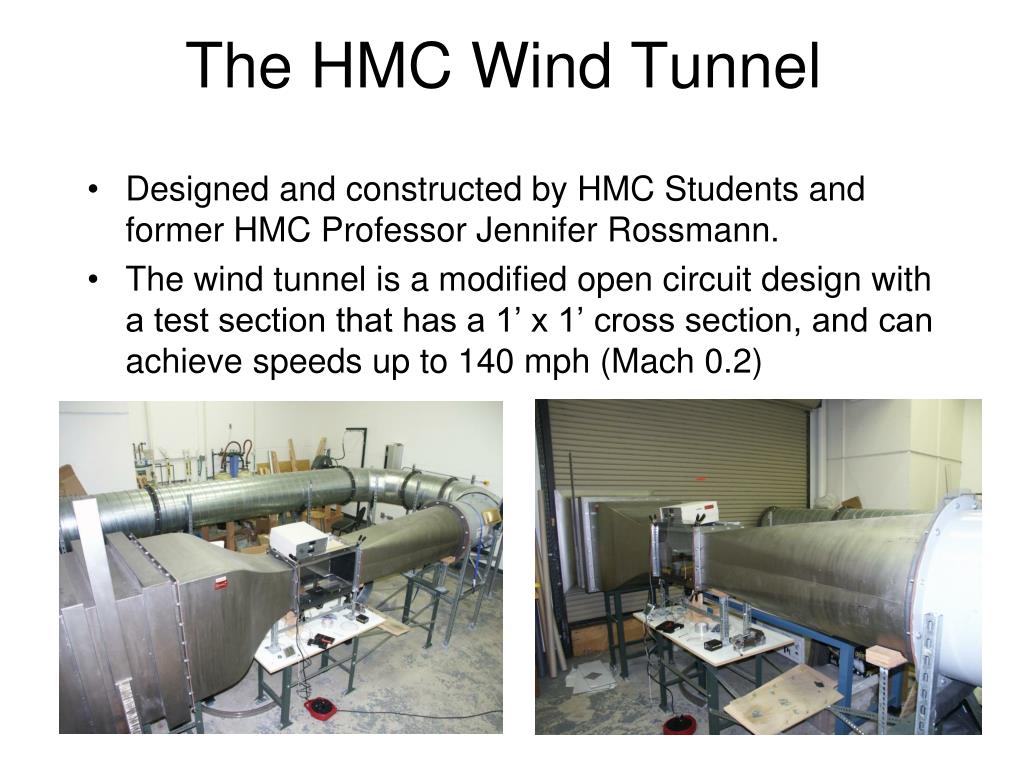 The HMC Wind Tunnel

• Designed and constructed by HMC Students and former HMC Professor Jennifer Rossmann.
• The wind tunnel is a modified open circuit design with a test section that has a 1’ x 1’ cross section, and can achieve speeds up to 140 mph (Mach 0.2)